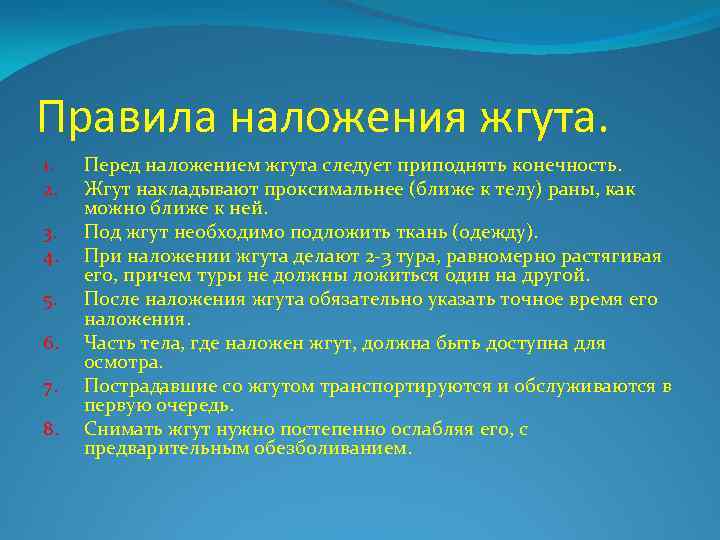 Правила наложения жгута.

1. Перед наложением жгута следует приподнять конечность.
2. Жгут накладывают проксимальнее (ближе к телу) раны, как можно ближе к ней.
3. Под жгут необходимо подложить ткань (одежду).
4. При наложении жгута делают 2-3 тура, равномерно растягивая его, причем туры не должны ложиться один на другой.
5. После наложения жгута обязательно указать точное время его наложения.
6. Часть тела, где наложен жгут, должна быть доступна для осмотра.
7. Пострадавшие со жгутом транспортируются и обслуживаются в первую очередь.
8. Снимать жгут нужно постепенно ослабляя его, с предварительным обезболиванием.